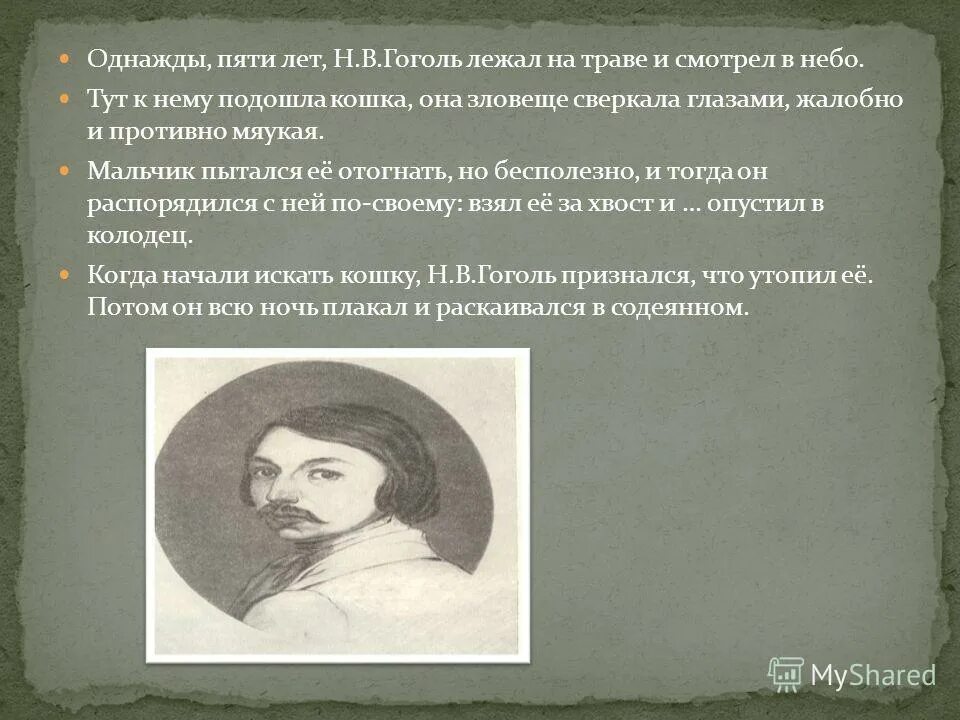 Однажды, пяти лет, Н.В.Гоголь лежал на траве и смотрел в небо.

Тут к нему подошла кошка, она зловеще сверкала глазами, жалобно и противно мяукая.

Мальчик пытался её отогнать, но бесполезно, и тогда он распорядился с ней по-своему: взял её за хвост и … опустил в колодец.

Когда начали искать кошку, Н.В.Гоголь признался, что утопил её. Потом он всю ночь плакал и раскаивался в содеянном.

MyShared